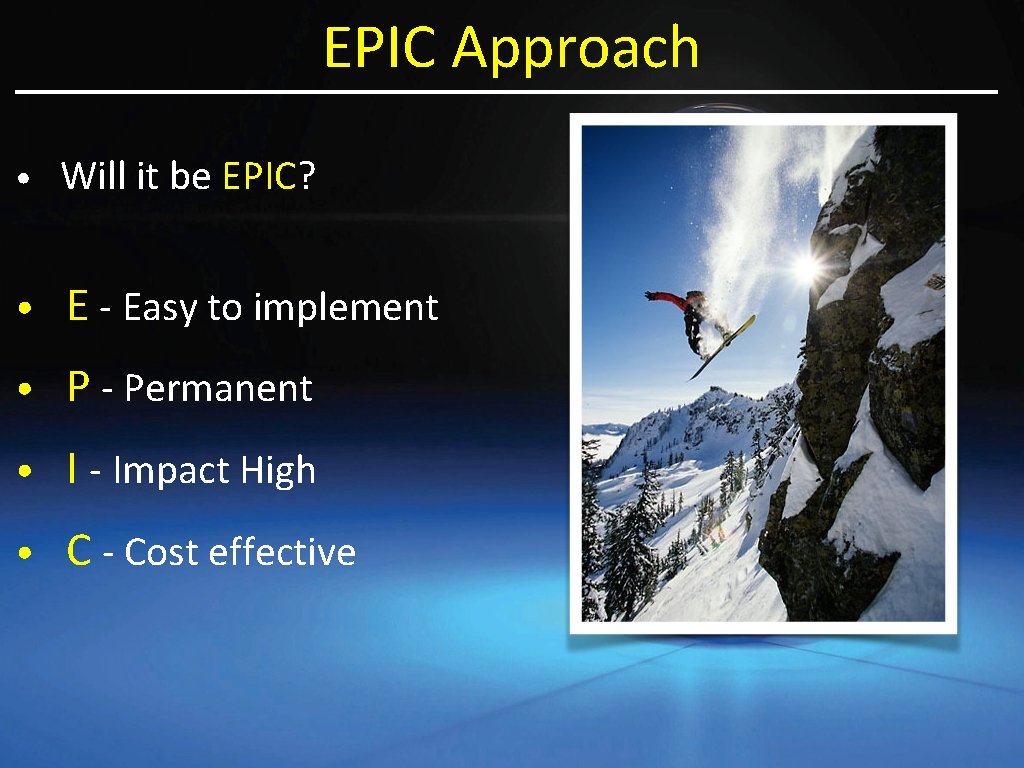 EPIC Approach

• Will it be EPIC?

• E - Easy to implement

• P - Permanent

• I - Impact High

• C - Cost effective